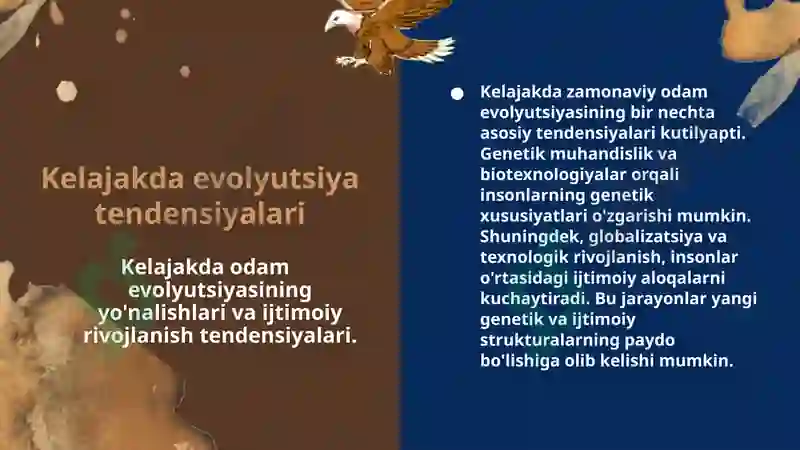 Kelajakda evolyutsiya tendensiyalari

Kelajakda odam evolyutsiyasining yo'nalishlari va ijtimoiy rivojlanish tendensiyalari.

Kelajakda zamonaviy odam evolyutsiyasining bir nechta asosiy tendensiyalari kutilyapti. Genetik muhandislik va biotexnologiyalar orqali insonlarning genetik xususiyatlari o'zgarishi mumkin. Shuningdek, globalizatsiya va texnologik rivojlanish, insonlar o'rtasidagi ijtimoiy aloqalarni kuchaytiradi. Bu jarayonlar yangi genetik va ijtimoiy strukturalarning paydo bo'lishiga olib kelishi mumkin.